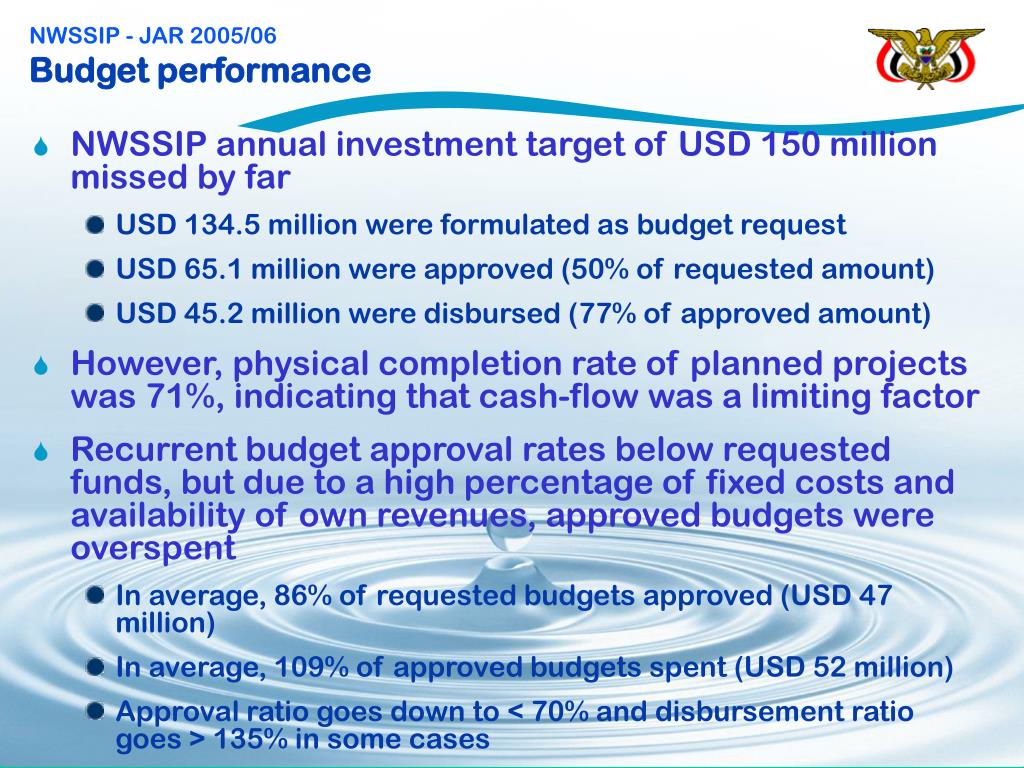 NWSSIP - JAR 2005/06
Budget performance

NWSSIP annual investment target of USD 150 million missed by far

USD 134.5 million were formulated as budget request

USD 65.1 million were approved (50% of requested amount)

USD 45.2 million were disbursed (77% of approved amount)

However, physical completion rate of planned projects was 71%, indicating that cash-flow was a limiting factor

Recurrent budget approval rates below requested funds, but due to a high percentage of fixed costs and availability of own revenues, approved budgets were overspent

In average, 86% of requested budgets approved (USD 47 million)

In average, 109% of approved budgets spent (USD 52 million)

Approval ratio goes down to < 70% and disbursement ratio goes > 135% in some cases